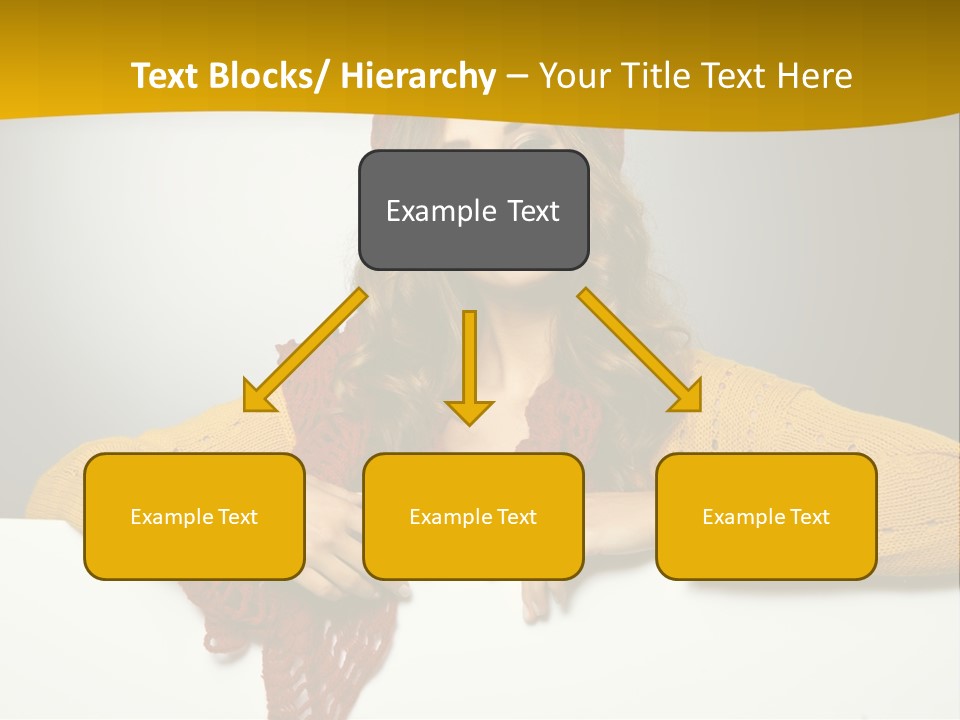 Text Blocks/ Hierarchy – Your Title Text Here

Example Text

Example Text

Example Text

Example Text